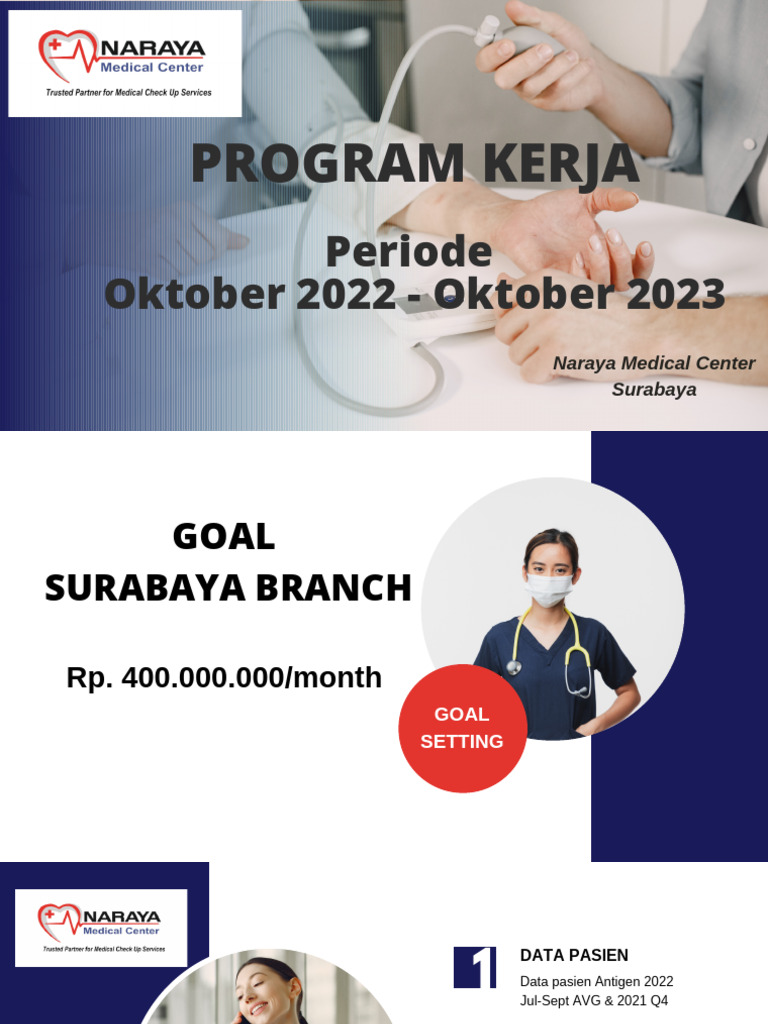 NARAYA
Medical Center
Trusted Partner for Medical Check Up Services

PROGRAM KERJA

Periode
Oktober 2022 - Oktober 2023

Naraya Medical Center
Surabaya

GOAL
SURABAYA BRANCH

Rp. 400.000.000/month

GOAL
SETTING

NARAYA
Medical Center
Trusted Partner for Medical Check Up Services

1

DATA PASIEN

Data pasien Antigen 2022
Jul-Sept AVG & 2021 Q4